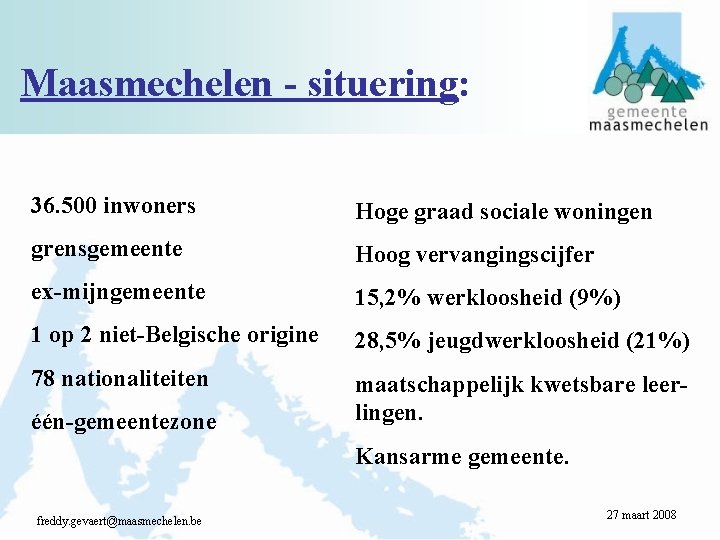 Maasmechelen - situering:

gemeente
maasmechelen

36.500 inwoners

grensgemeente

ex-mijngemeente

1 op 2 niet-Belgische origine

78 nationaliteiten

één-gemeentezone

Hoge graad sociale woningen

Hoog vervangingscijfer

15,2% werkloosheid (9%)

28,5% jeugdwerkloosheid (21%)

maatschappelijk kwetsbare leerlingen.

Kansarme gemeente.

freddy.gevaert@maasmechelen.be

27 maart 2008